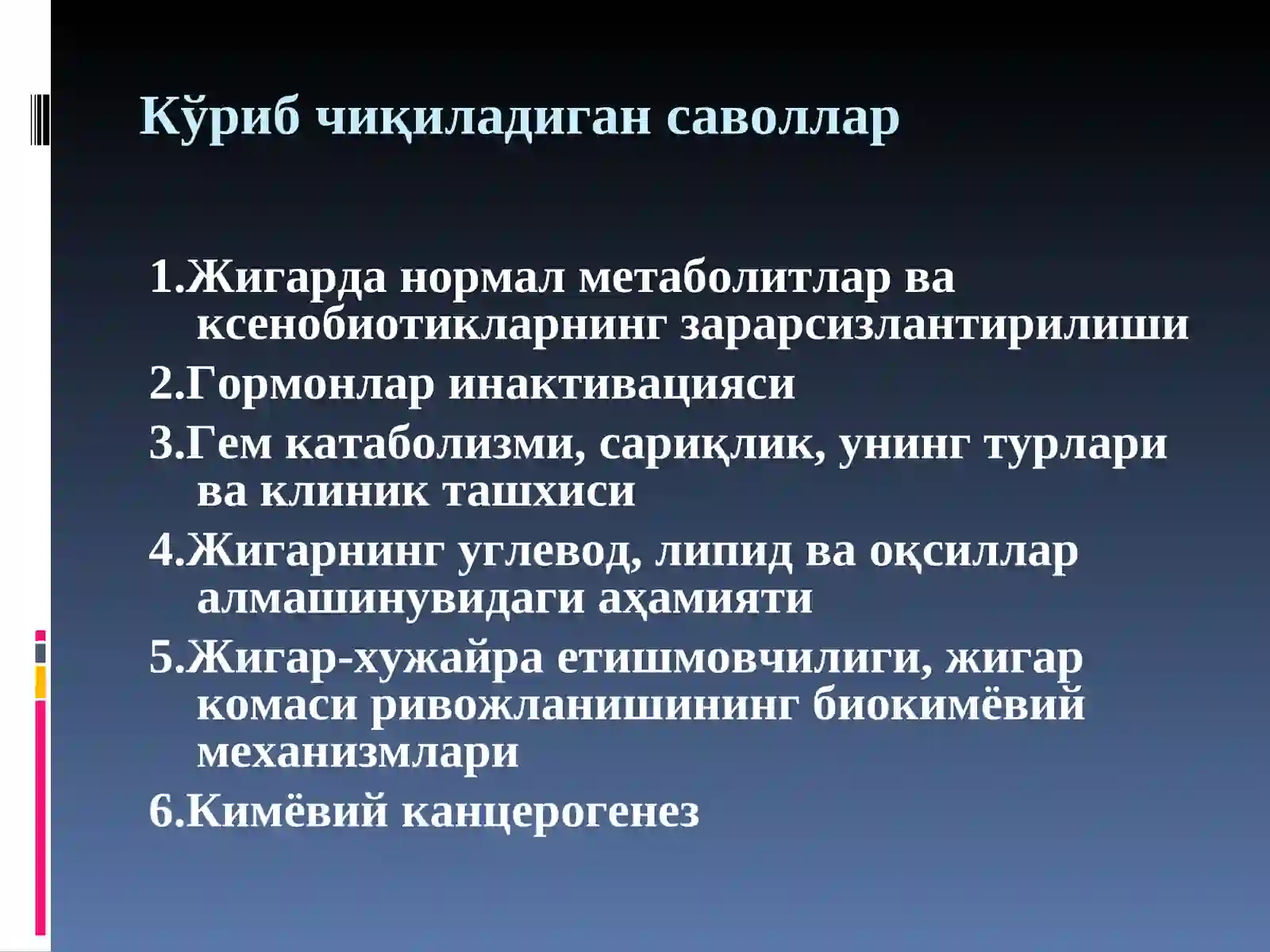 Кўриб чиқиладиган саволлар

1.Жигарда нормал метаболитлар ва ксенобиотикларнинг зарарсизлантирилиши

2.Гормонлар инактивацияси

3.Гем катаболизми, сариқлик, унинг турлари ва клиник ташхиси

4.Жигарнинг углевод, липид ва оқсиллар алмашинувидаги аҳамияти

5.Жигар-хужайра етишмовчилиги, жигар комаси ривожланишининг биокимёвий механизмлари

6.Кимёвий канцерогенез